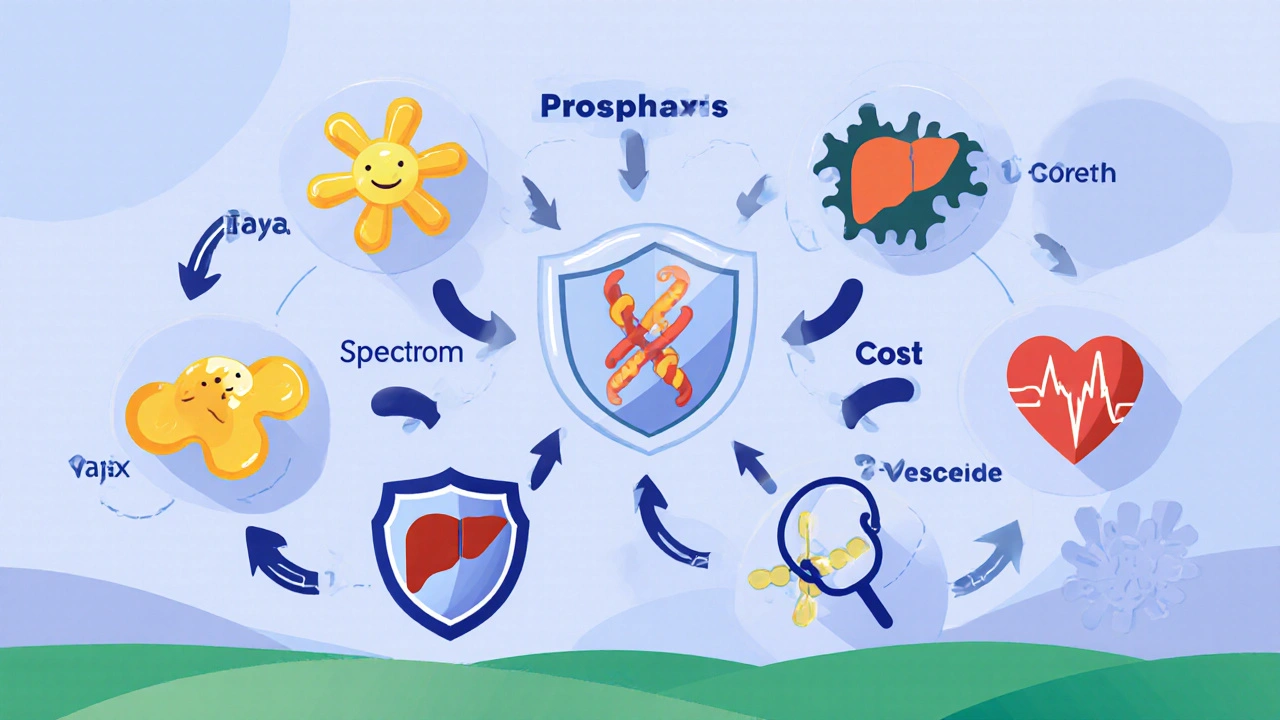 Prosphaxis

Goreth

Iaya

Spectrom

Cost

Vajix

Vesceide